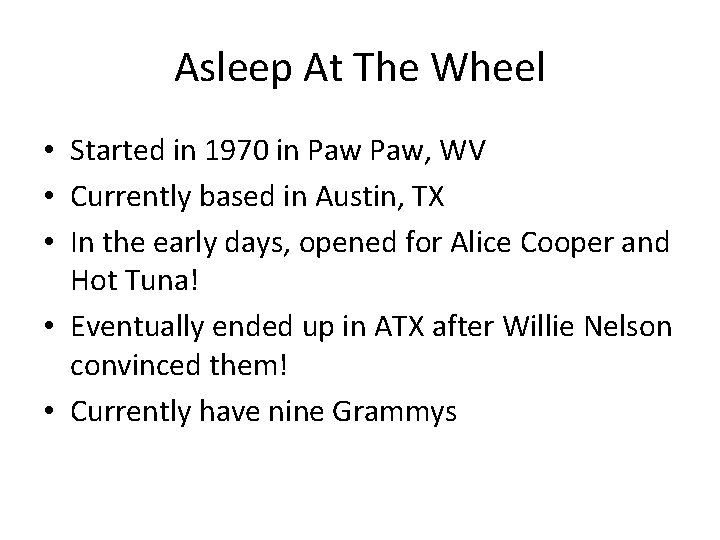 Asleep At The Wheel

• Started in 1970 in Paw Paw, WV
• Currently based in Austin, TX
• In the early days, opened for Alice Cooper and Hot Tuna!
• Eventually ended up in ATX after Willie Nelson convinced them!
• Currently have nine Grammys